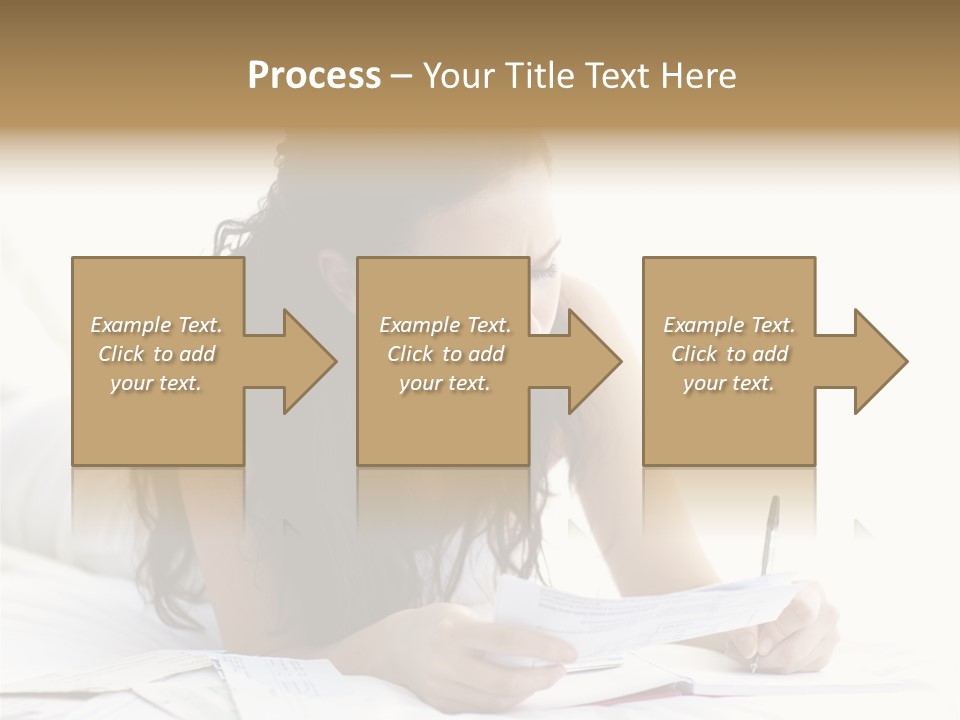 Process – Your Title Text Here

Example Text. Click to add your text.

Example Text. Click to add your text.

Example Text. Click to add your text.